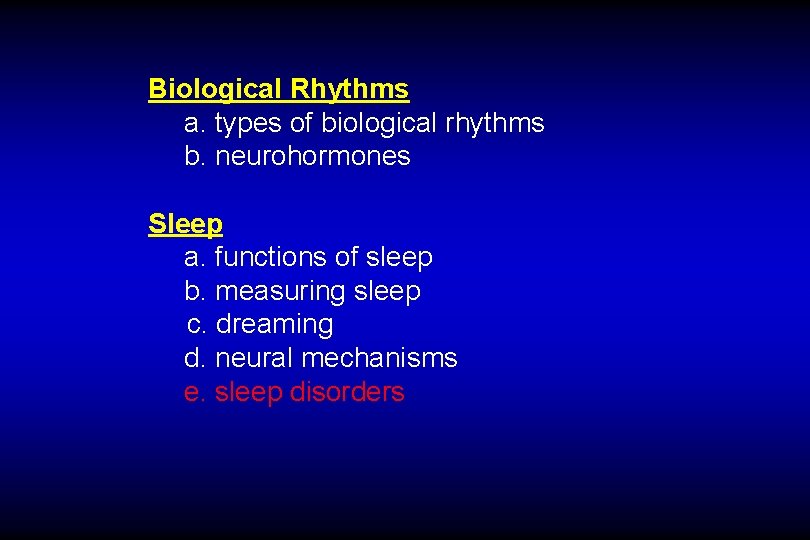 Biological Rhythms
a. types of biological rhythms
b. neurohormones

Sleep
a. functions of sleep
b. measuring sleep
c. dreaming
d. neural mechanisms
e. sleep disorders